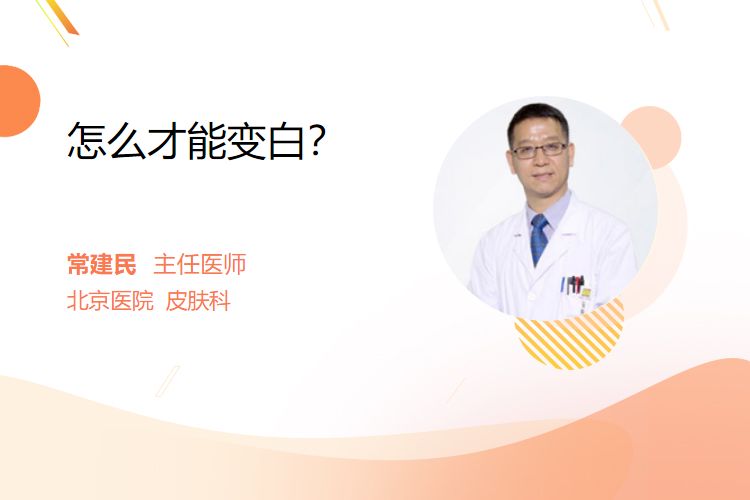 怎么才能变白?

常建民 主任医师
北京医院 皮肤科